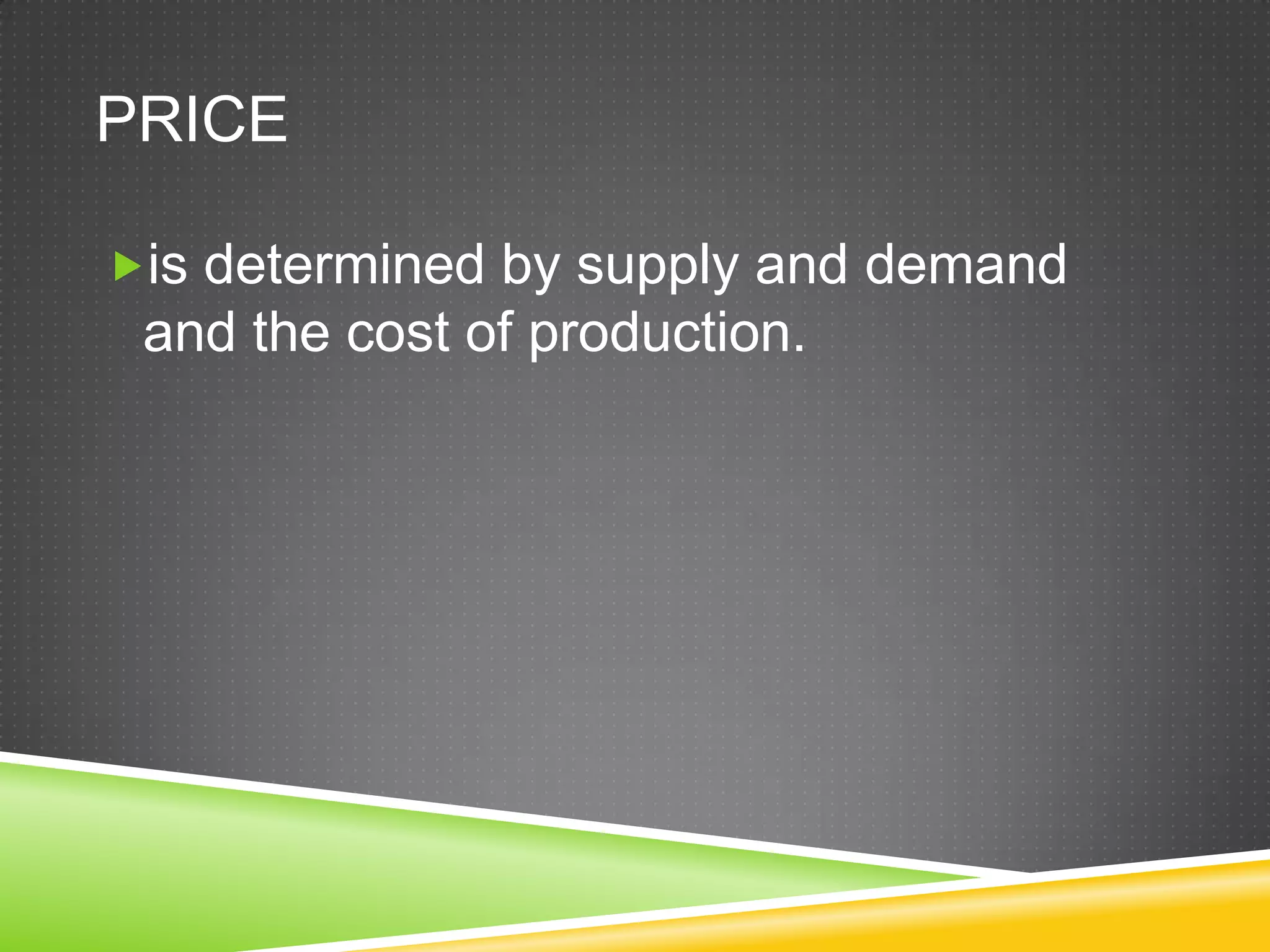 PRICE

is determined by supply and demand and the cost of production.